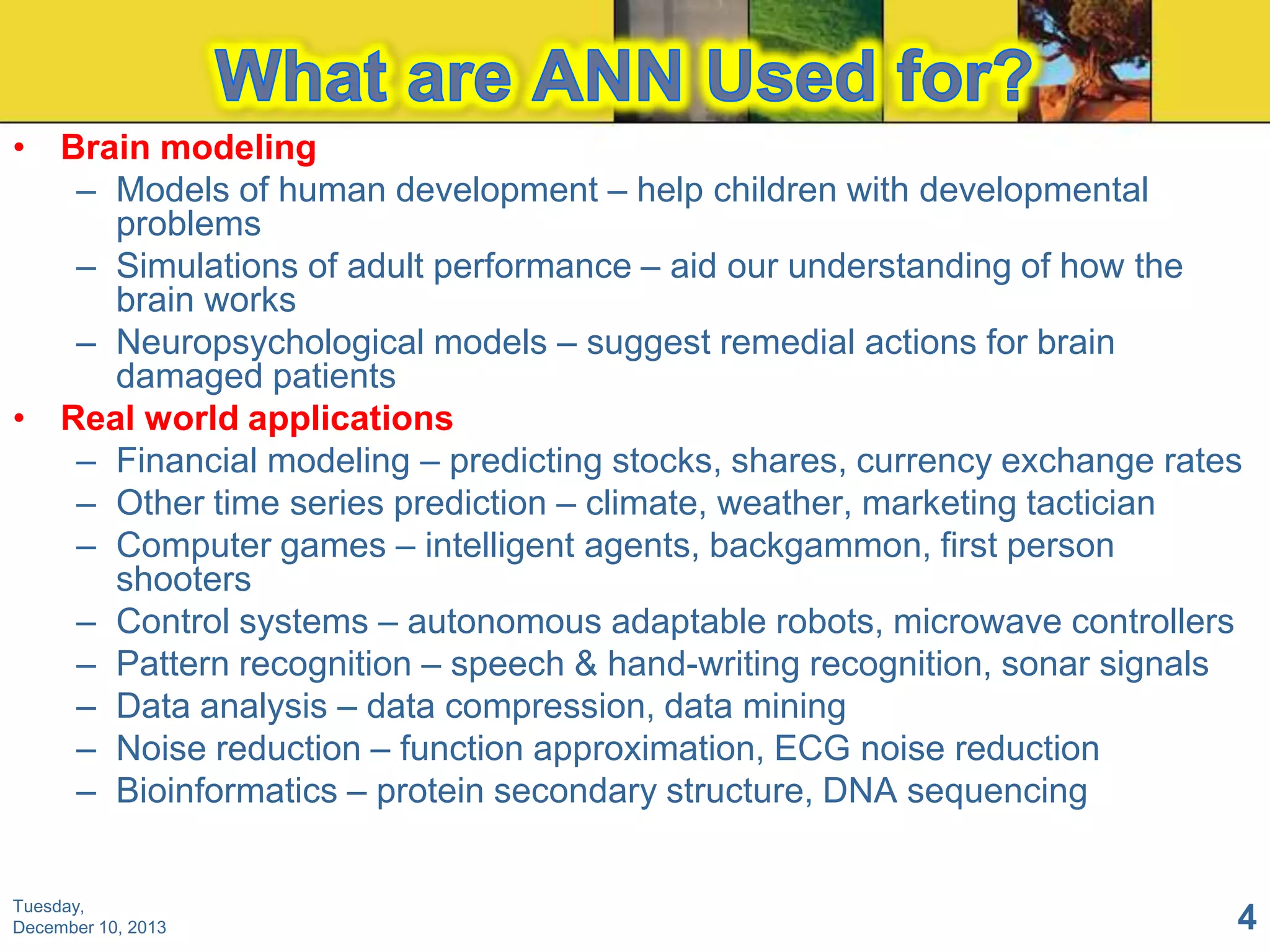 What are ANN Used for?

• Brain modeling
– Models of human development – help children with developmental problems
– Simulations of adult performance – aid our understanding of how the brain works
– Neuropsychological models – suggest remedial actions for brain damaged patients

• Real world applications
– Financial modeling – predicting stocks, shares, currency exchange rates
– Other time series prediction – climate, weather, marketing tactician
– Computer games – intelligent agents, backgammon, first person shooters
– Control systems – autonomous adaptable robots, microwave controllers
– Pattern recognition – speech & hand-writing recognition, sonar signals
– Data analysis – data compression, data mining
– Noise reduction – function approximation, ECG noise reduction
– Bioinformatics – protein secondary structure, DNA sequencing

Tuesday, December 10, 2013

4